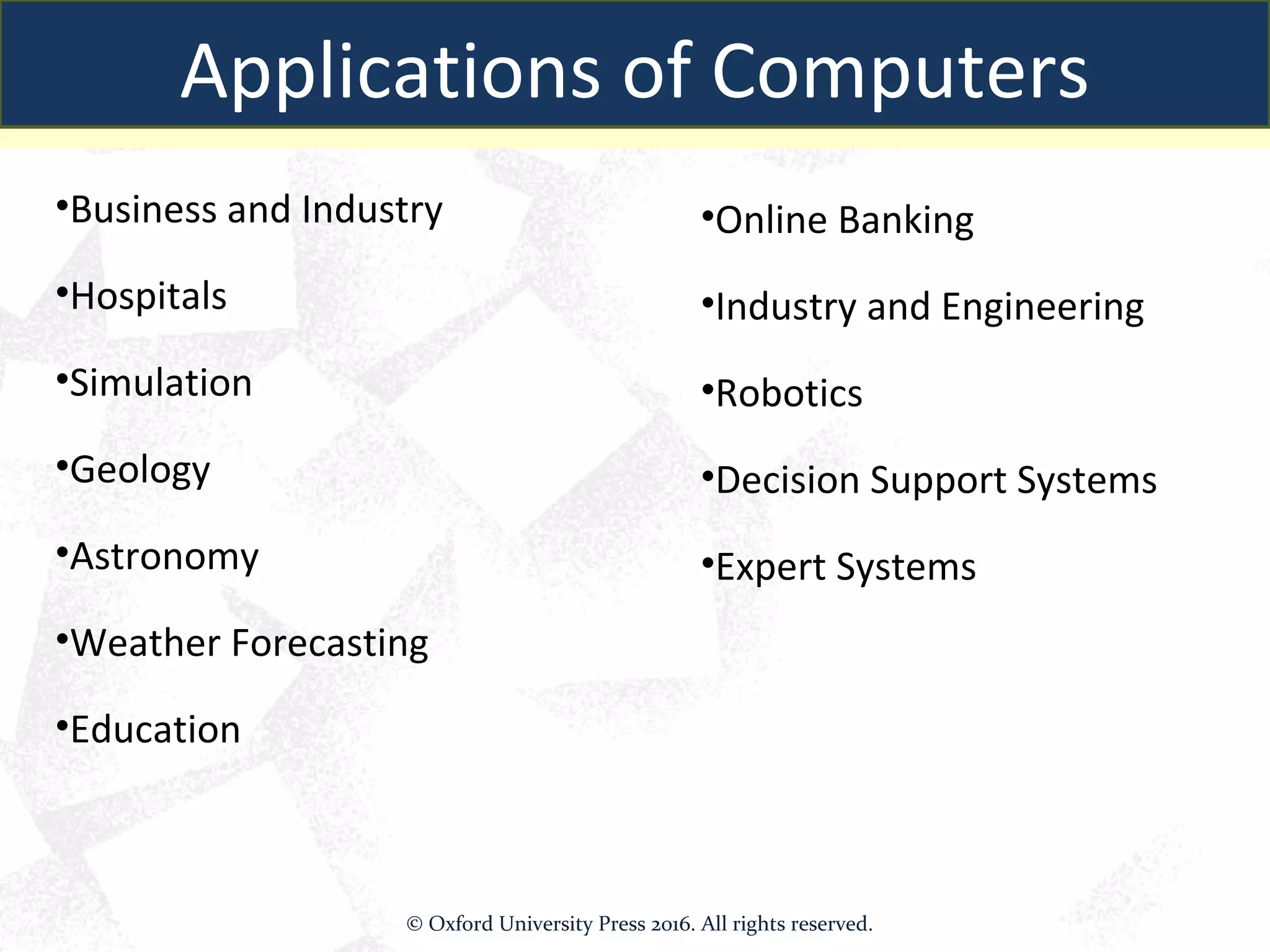 Applications of Computers

•Business and Industry

•Hospitals

•Simulation

•Geology

•Astronomy

•Weather Forecasting

•Education

•Online Banking

•Industry and Engineering

•Robotics

•Decision Support Systems

•Expert Systems

© Oxford University Press 2016. All rights reserved.